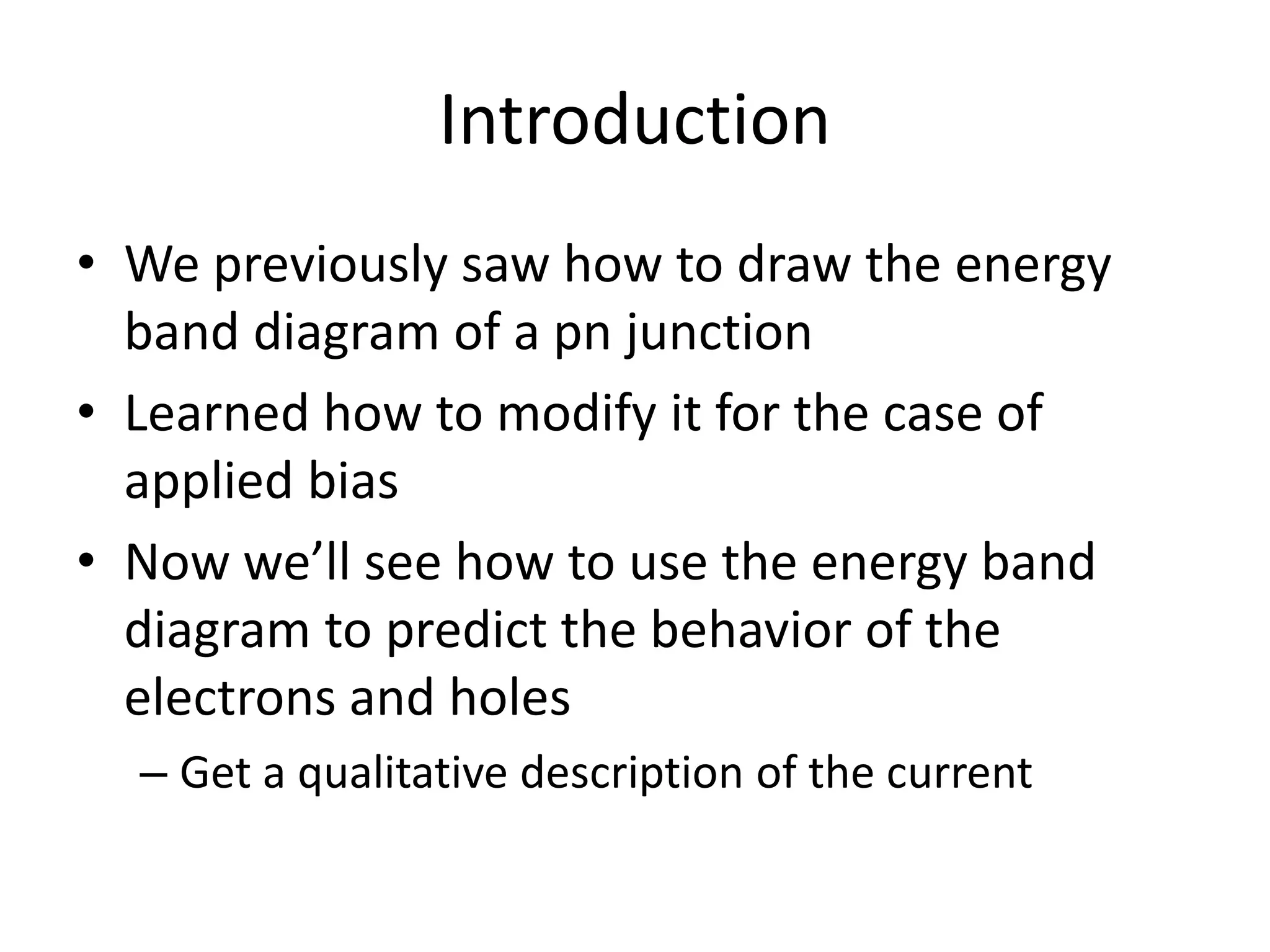 Introduction

• We previously saw how to draw the energy band diagram of a pn junction
• Learned how to modify it for the case of applied bias
• Now we’ll see how to use the energy band diagram to predict the behavior of the electrons and holes
– Get a qualitative description of the current